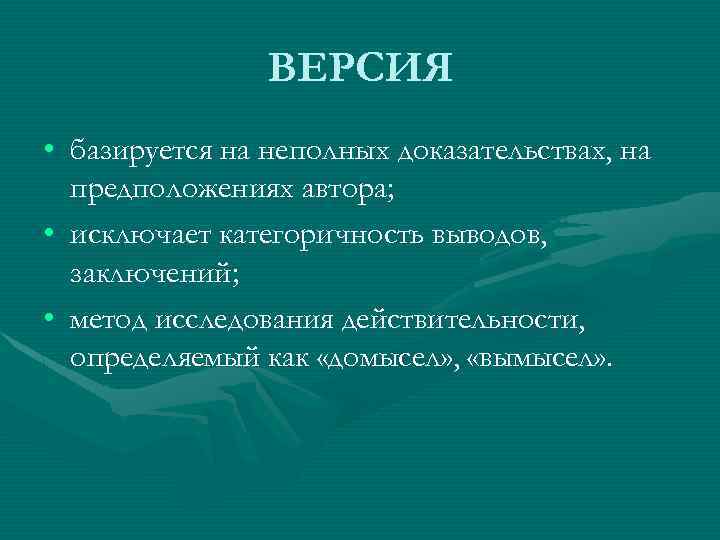 ВЕРСИЯ

• базируется на неполных доказательствах, на предположениях автора;
• исключает категоричность выводов, заключений;
• метод исследования действительности, определяемый как «домысел», «вымысел».